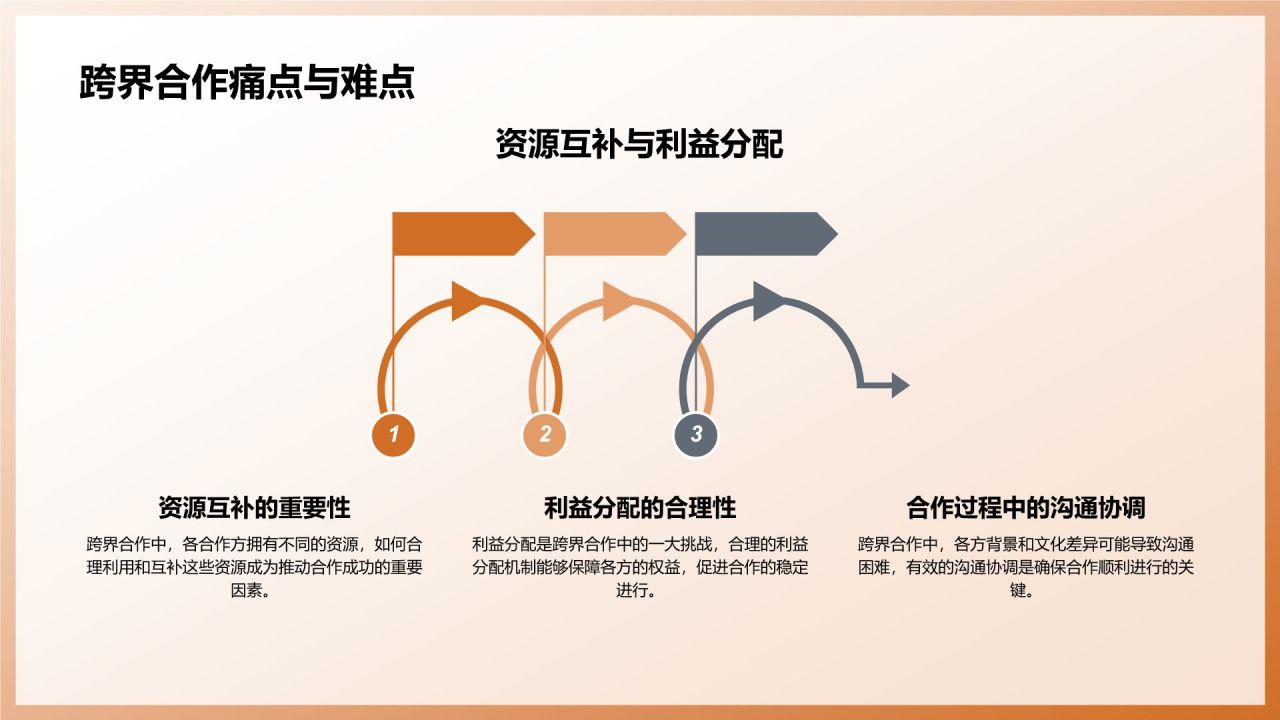 跨界合作痛点与难点

资源互补与利益分配

1

2

3

资源互补的重要性

跨界合作中，各合作方拥有不同的资源，如何合理利用和互补这些资源成为推动合作成功的重要因素。

利益分配的合理性

利益分配是跨界合作中的一大挑战，合理的利益分配机制能够保障各方的权益，促进合作的稳定进行。

合作过程中的沟通协调

跨界合作中，各方背景和文化差异可能导致沟通困难，有效的沟通协调是确保合作顺利进行的关键。